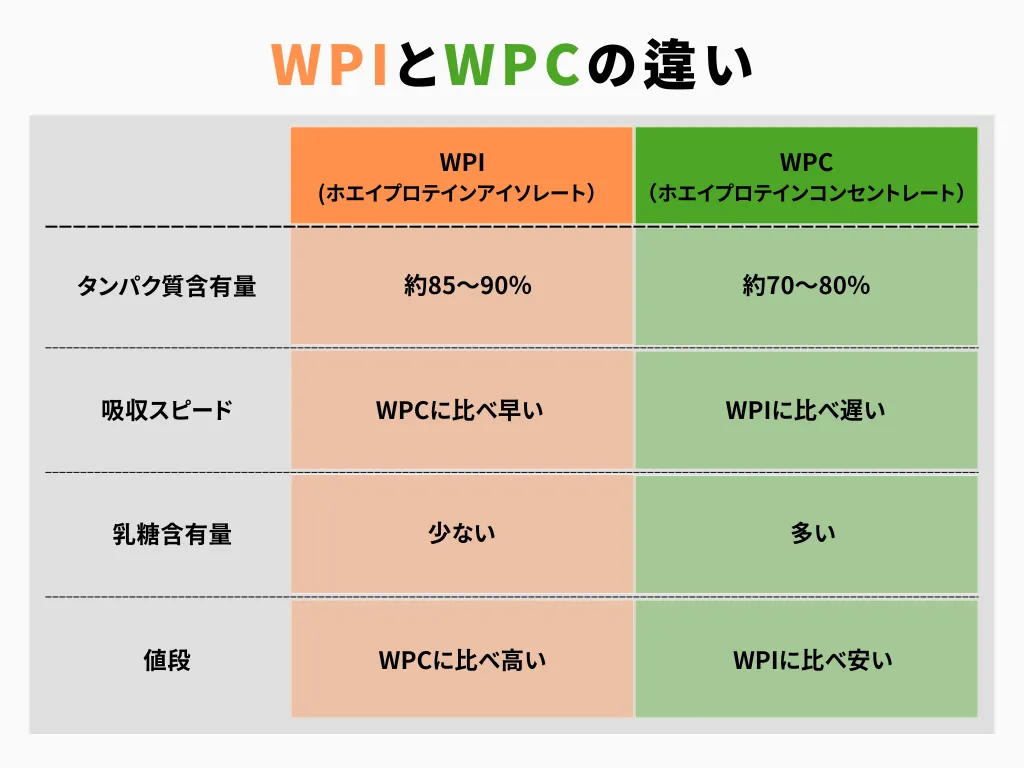 WPIとWPCの違い

|  | WPI (ホエイプロテインアイソレート) | WPC (ホエイプロテインコンセントレート) |
|---|---|---|
| タンパク質含有量 | 約85〜90% | 約70〜80% |
| 吸収スピード | WPCに比べ早い | WPIに比べ遅い |
| 乳糖含有量 | 少ない | 多い |
| 値段 | WPCに比べ高い | WPIに比べ安い |